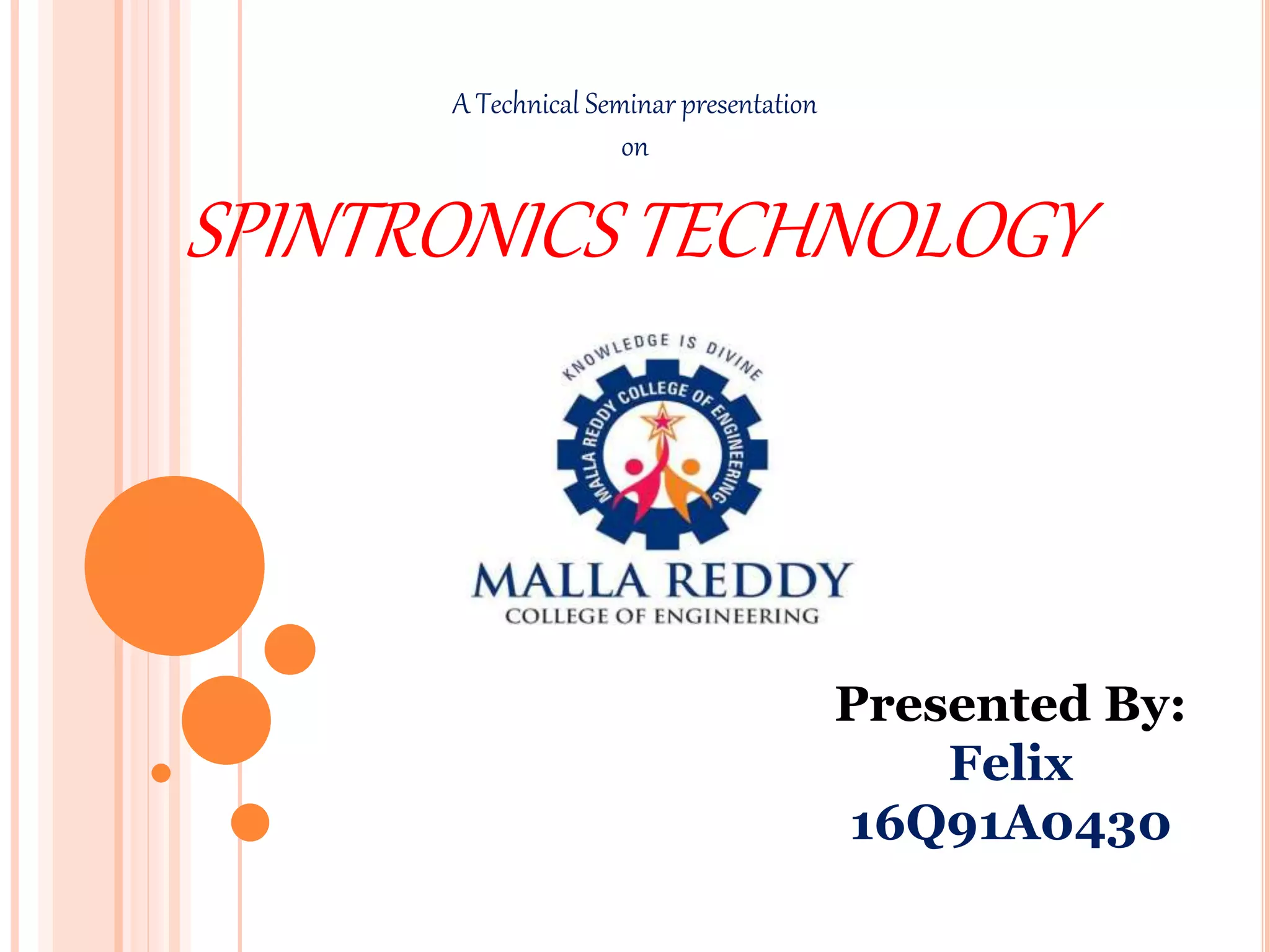 A Technical Seminar presentation
on

SPINTRONICS TECHNOLOGY

KNOWLEDGE IS DIVINE
MALLA REDDY COLLEGE OF ENGINEERING

MALLA REDDY
COLLEGE OF ENGINEERING

Presented By:
Felix
16Q91A0430